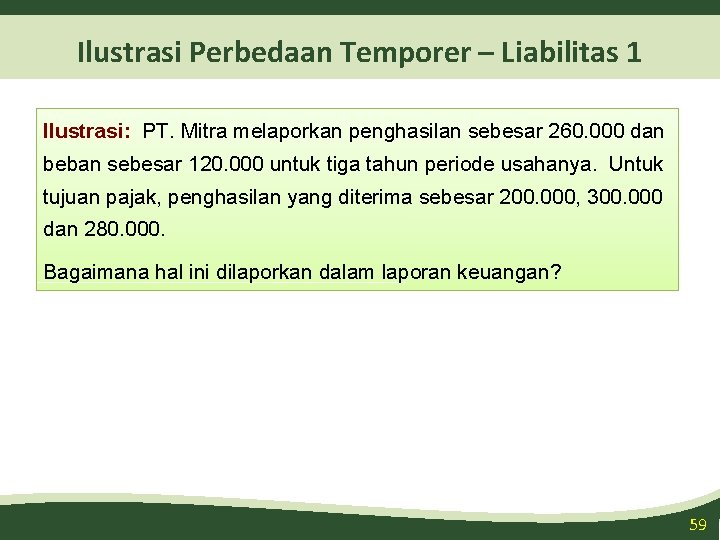 Ilustrasi Perbedaan Temporer – Liabilitas 1

Ilustrasi: PT. Mitra melaporkan penghasilan sebesar 260.000 dan beban sebesar 120.000 untuk tiga tahun periode usahanya. Untuk tujuan pajak, penghasilan yang diterima sebesar 200.000, 300.000 dan 280.000.

Bagaimana hal ini dilaporkan dalam laporan keuangan?

59